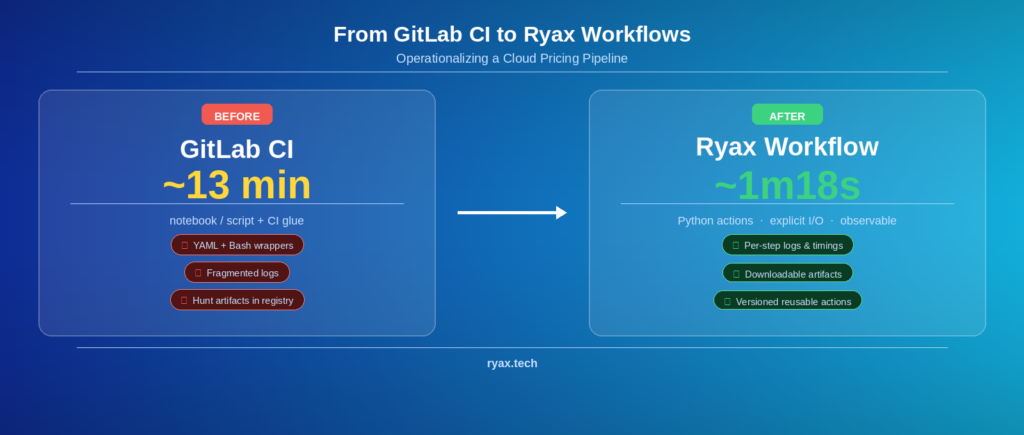 From GitLab CI to Ryax Workflows

Operationalizing a Cloud Pricing Pipeline

BEFORE

GitLab CI

~13 min

notebook / script + CI glue

YAML + Bash wrappers

Fragmented logs

Hunt artifacts in registry

AFTER

Ryax Workflow

~1m18s

Python actions · explicit I/O · observable

Per-step logs & timings

Downloadable artifacts

Versioned reusable actions

ryax.tech